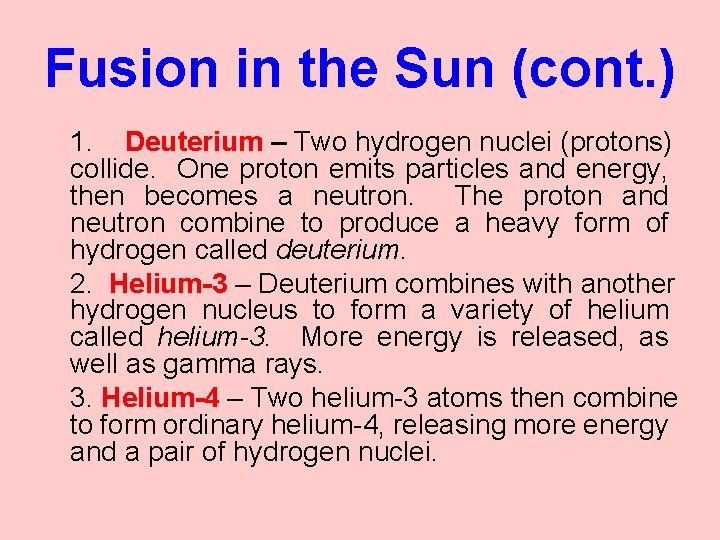 Fusion in the Sun (cont.)

1. Deuterium – Two hydrogen nuclei (protons) collide. One proton emits particles and energy, then becomes a neutron. The proton and neutron combine to produce a heavy form of hydrogen called deuterium.

2. Helium-3 – Deuterium combines with another hydrogen nucleus to form a variety of helium called helium-3. More energy is released, as well as gamma rays.

3. Helium-4 – Two helium-3 atoms then combine to form ordinary helium-4, releasing more energy and a pair of hydrogen nuclei.